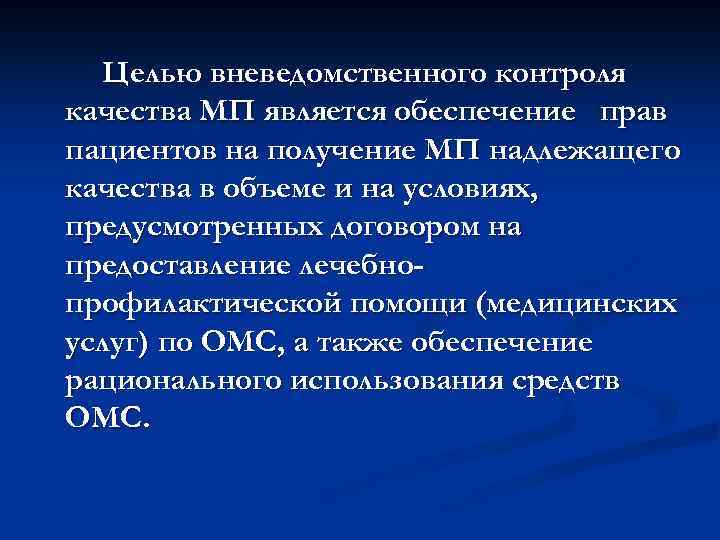 Целью вневедомственного контроля качества МП является обеспечение прав пациентов на получение МП надлежащего качества в объеме и на условиях, предусмотренных договором на предоставление лечебно-профилактической помощи (медицинских услуг) по ОМС, а также обеспечение рационального использования средств ОМС.